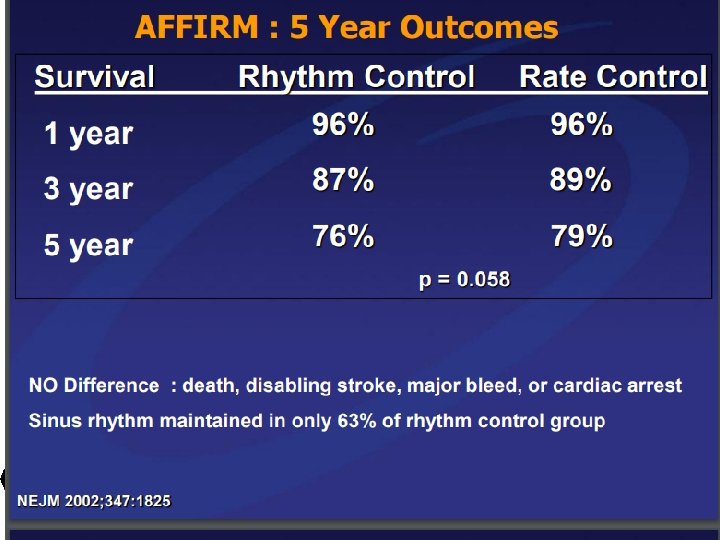 AFFIRM : 5 Year Outcomes

| Survival | Rhythm Control | Rate Control |
|---|---|---|
| 1 year | 96% | 96% |
| 3 year | 87% | 89% |
| 5 year | 76% | 79% |

p = 0.058

NO Difference : death, disabling stroke, major bleed, or cardiac arrest

Sinus rhythm maintained in only 63% of rhythm control group

NEJM 2002;347:1825